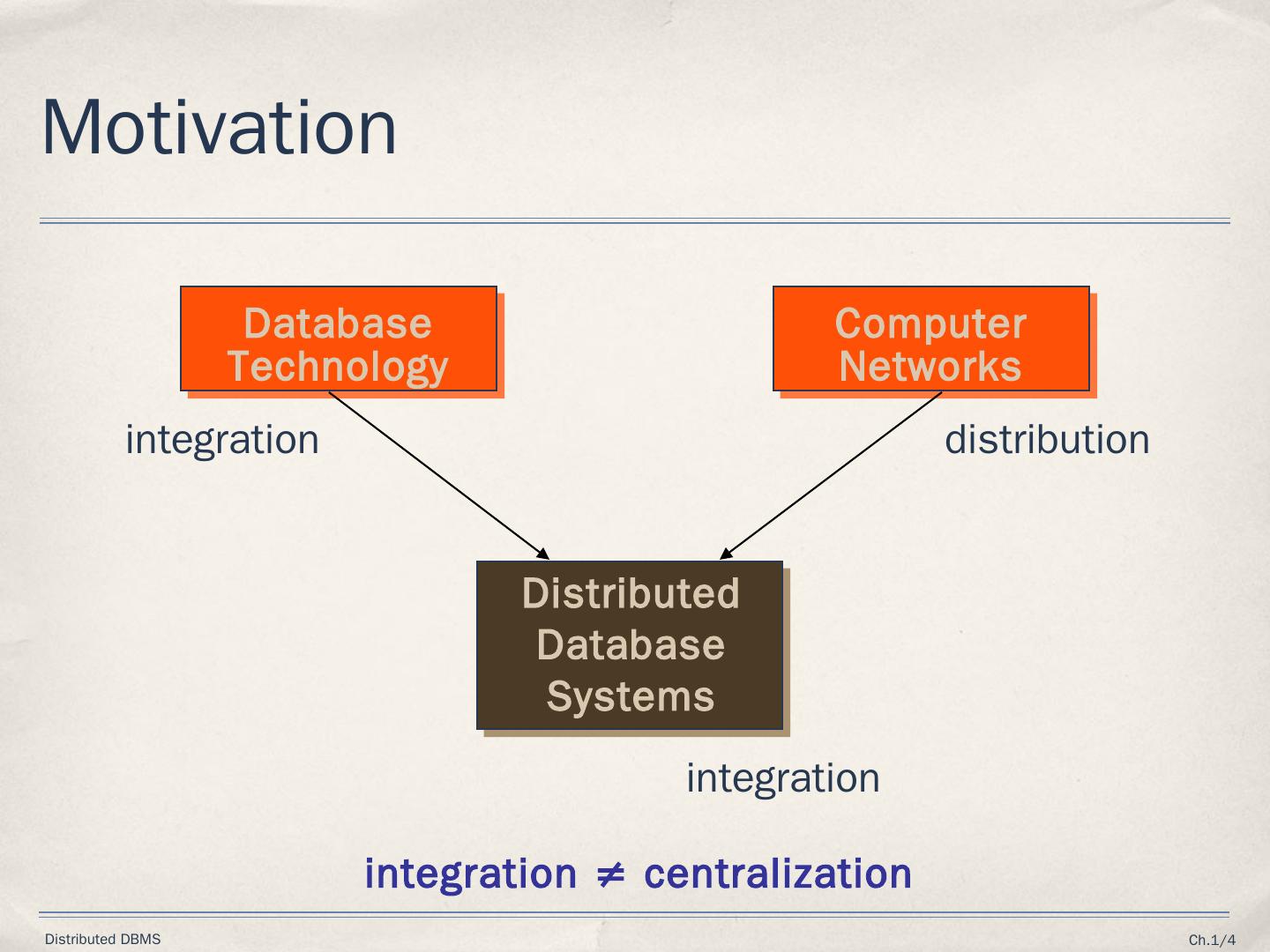 Motivation

Database Technology

Computer Networks

integration

distribution

Distributed Database Systems

integration

integration $\neq$ centralization

Distributed DBMS

Ch.1/4